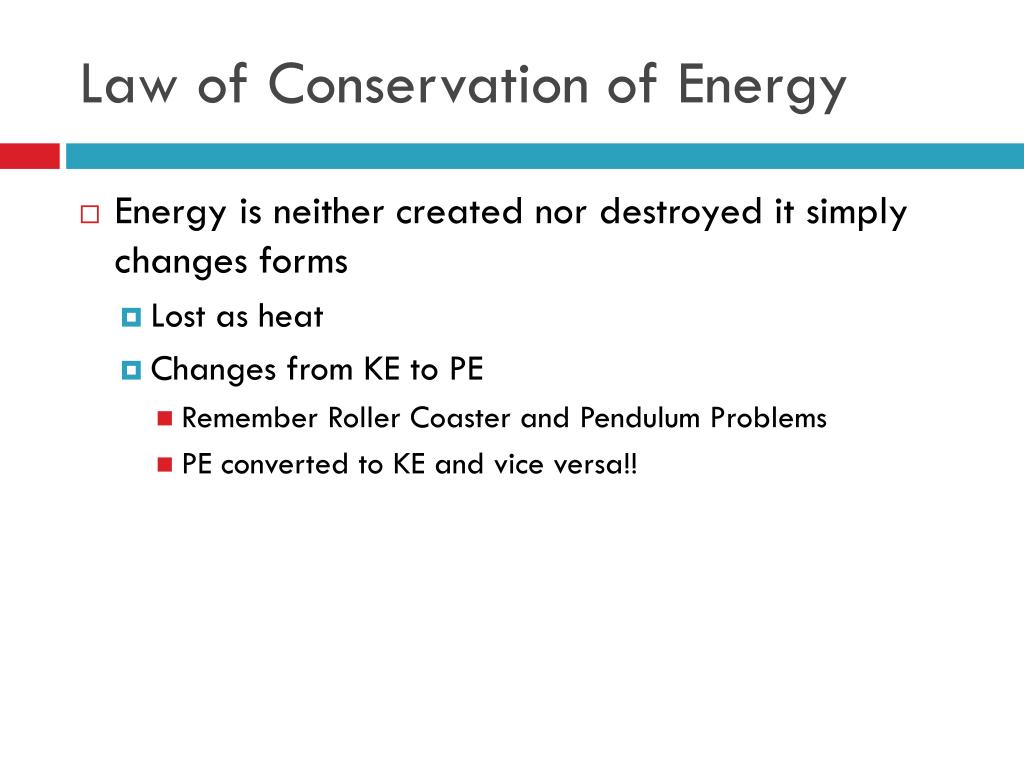 Law of Conservation of Energy

Energy is neither created nor destroyed it simply changes forms

Lost as heat

Changes from KE to PE

Remember Roller Coaster and Pendulum Problems

PE converted to KE and vice versa!!